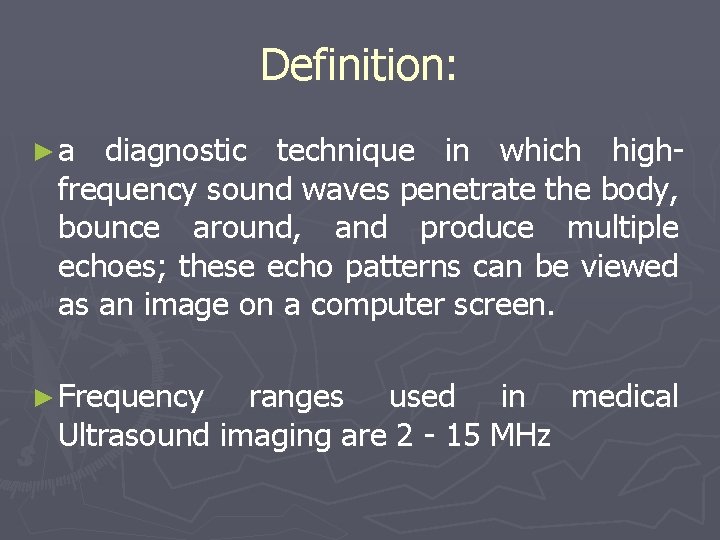 Definition:

►a diagnostic technique in which high-frequency sound waves penetrate the body, bounce around, and produce multiple echoes; these echo patterns can be viewed as an image on a computer screen.

►Frequency ranges used in medical Ultrasound imaging are 2 - 15 MHz